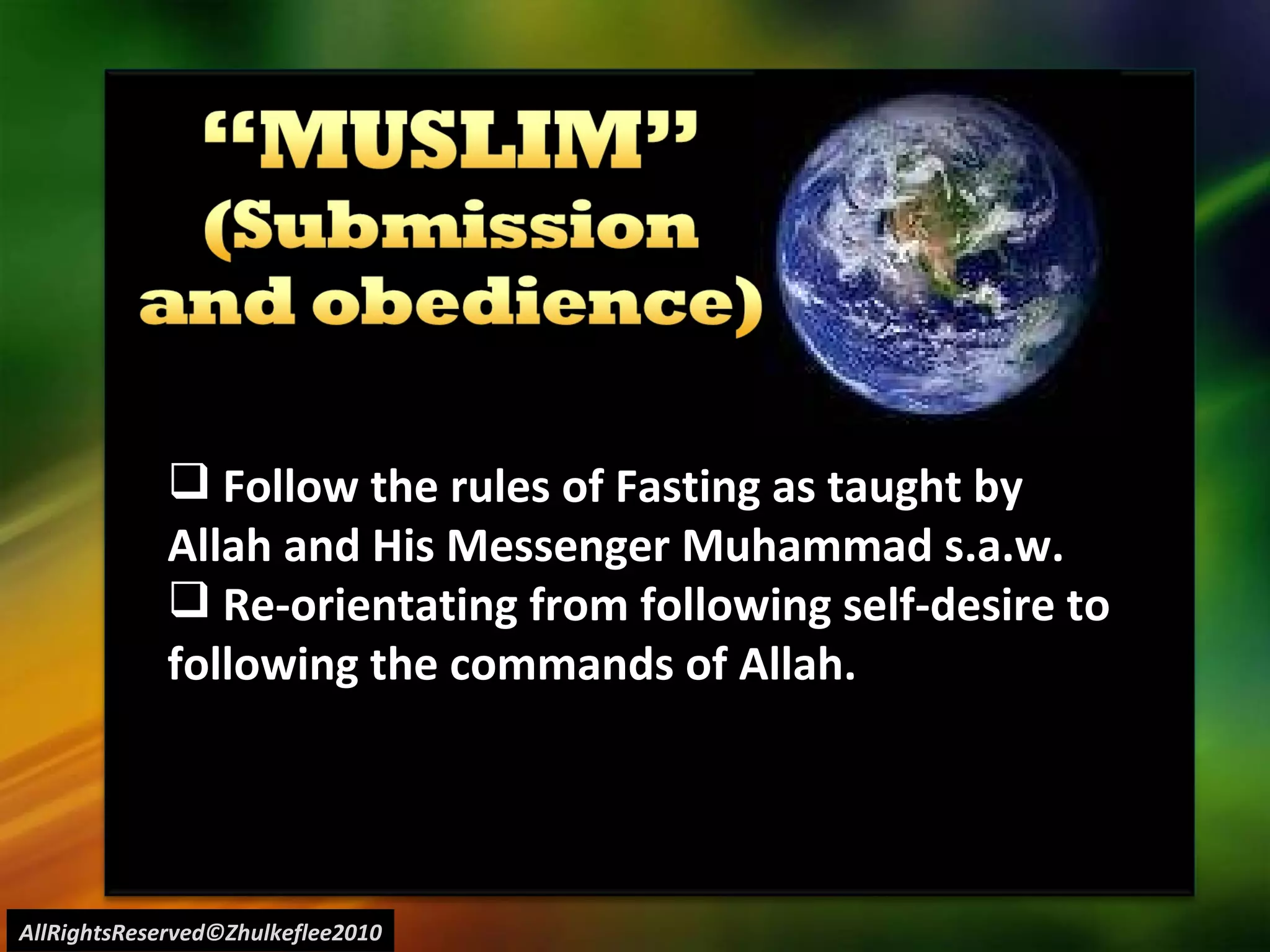 “MUSLIM”
(Submission and obedience)

❑ Follow the rules of Fasting as taught by Allah and His Messenger Muhammad s.a.w.
❑ Re-orientating from following self-desire to following the commands of Allah.

AllRightsReserved©Zhulkeflee2010